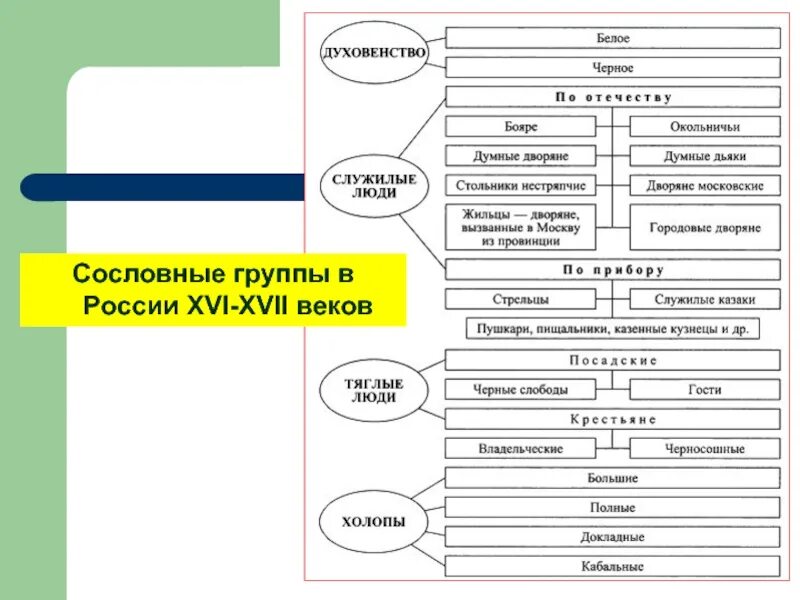 Сословные группы в России XVI-XVII веков

ДУХОВЕНСТВО
Белое
Черное

СЛУЖИЛЫЕ ЛЮДИ
По отечеству
Бояре
Окольничьи
Думные дворяне
Думные дьяки
Стольники нестряпчие
Дворяне московские
Жильцы — дворяне, вызванные в Москву из провинции
Городовые дворяне
По прибору
Стрельцы
Служилые казаки
Пушкари, пищальники, казенные кузнецы и др.

ТЯГЛЫЕ ЛЮДИ
Посадские
Черные слободы
Гости
Крестьяне
Владельческие
Черносошные

ХОЛОПЫ
Большие
Полные
Докладные
Кабальные